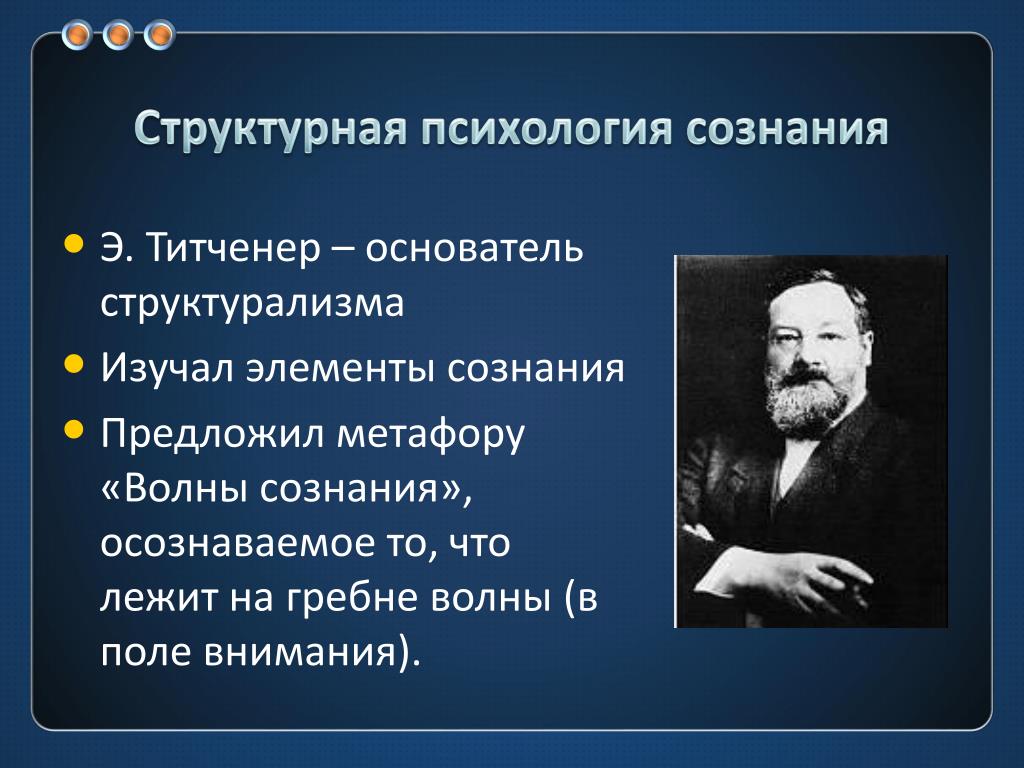 Структурная психология сознания

• Э. Титченер – основатель структурализма

• Изучал элементы сознания

• Предложил метафору «Волны сознания», осознаваемое то, что лежит на гребне волны (в поле внимания).